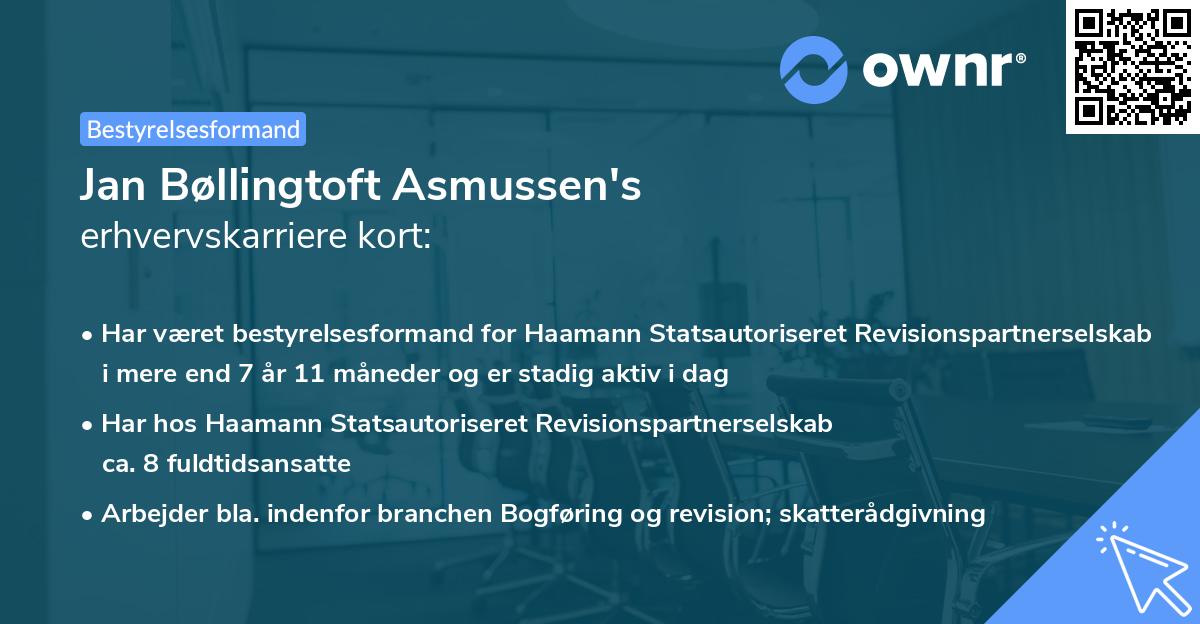 ownr®

Bestyrelsesformand

Jan Bøllingtoft Asmussen's
erhvervskarriere kort:

• Har været bestyrelsesformand for Haamann Statsautoriseret Revisionspartnerselskab i mere end 7 år 11 måneder og er stadig aktiv i dag

• Har hos Haamann Statsautoriseret Revisionspartnerselskab ca. 8 fuldtidsansatte

• Arbejder bla. indenfor branchen Bogføring og revision; skatterådgivning